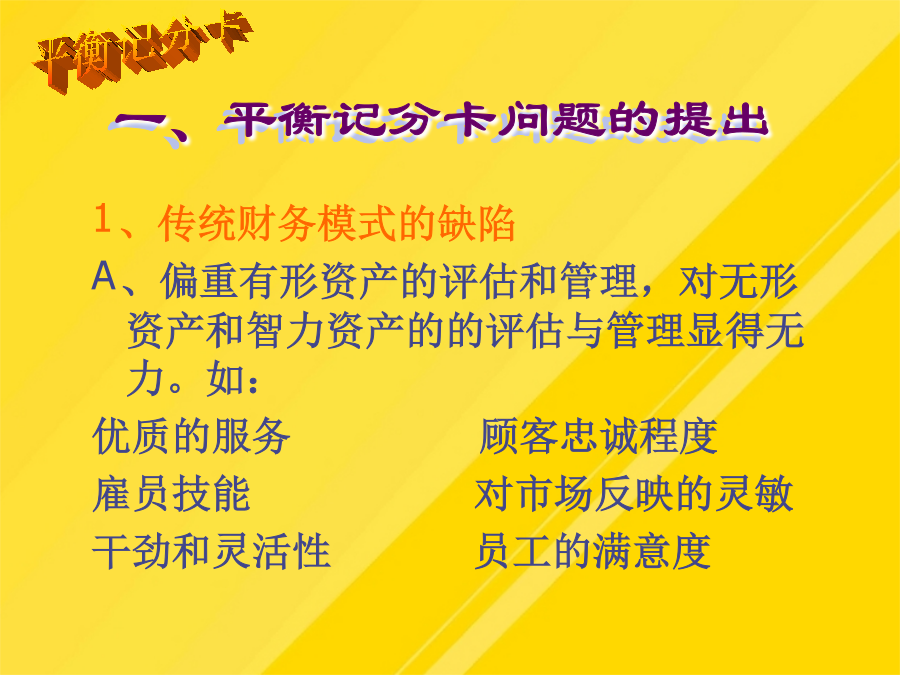 平衡记分卡

一、平衡记分卡问题的提出

1、传统财务模式的缺陷

A、偏重有形资产的评估和管理，对无形资产和智力资产的的评估与管理显得无力。如：

优质的服务

雇员技能

干劲和灵活性

顾客忠诚程度

对市场反映的灵敏

员工的满意度